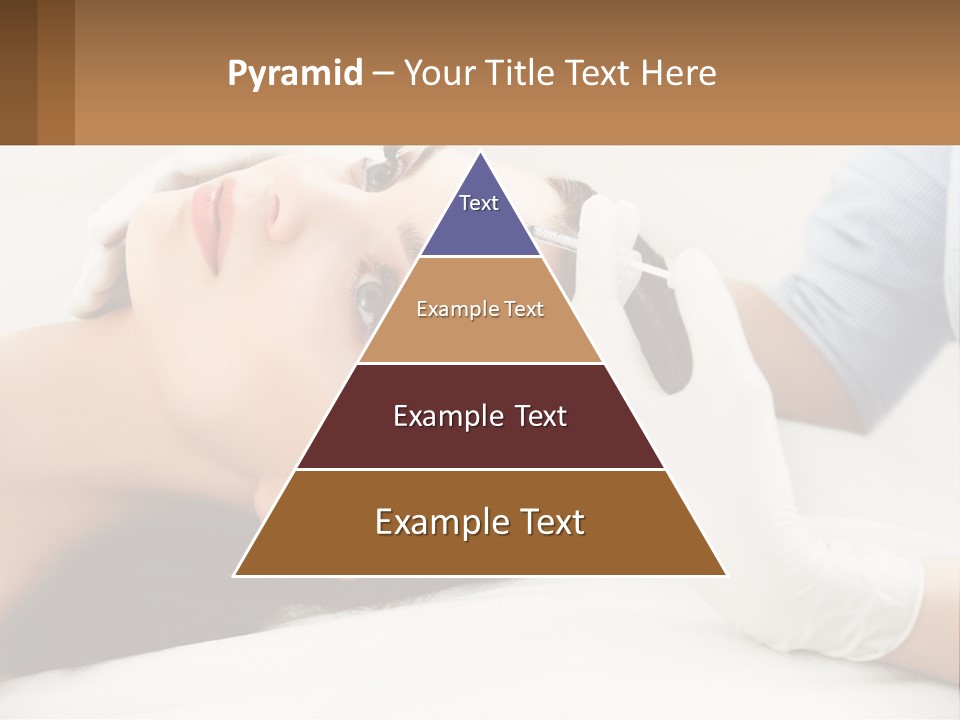 Pyramid – Your Title Text Here

Text

Example Text

Example Text

Example Text